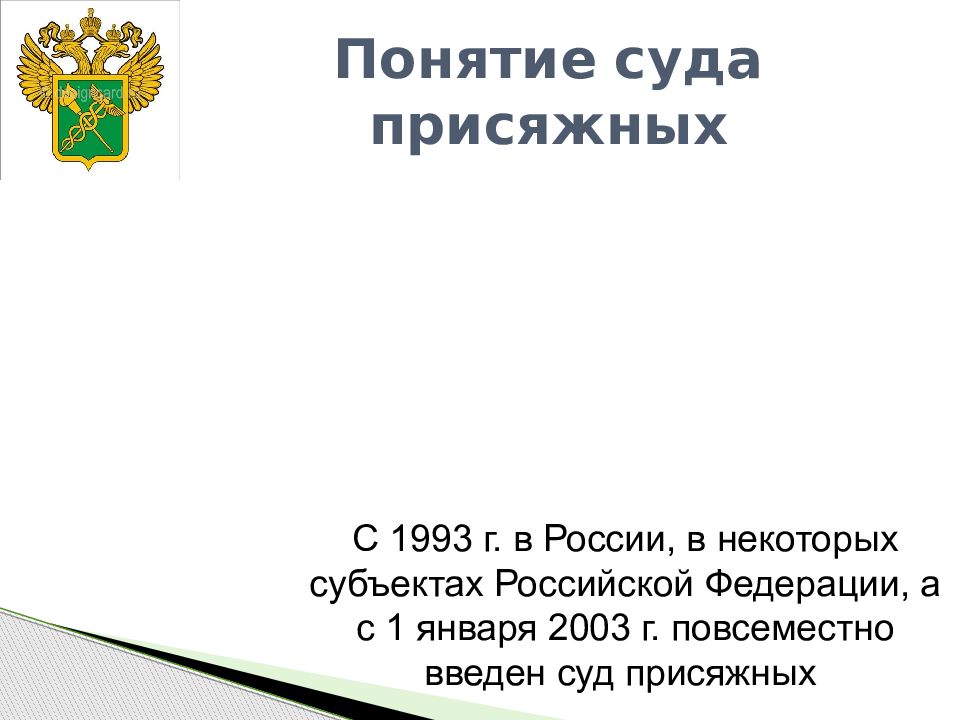 Понятие суда присяжных

С 1993 г. в России, в некоторых субъектах Российской Федерации, а с 1 января 2003 г. повсеместно введен суд присяжных